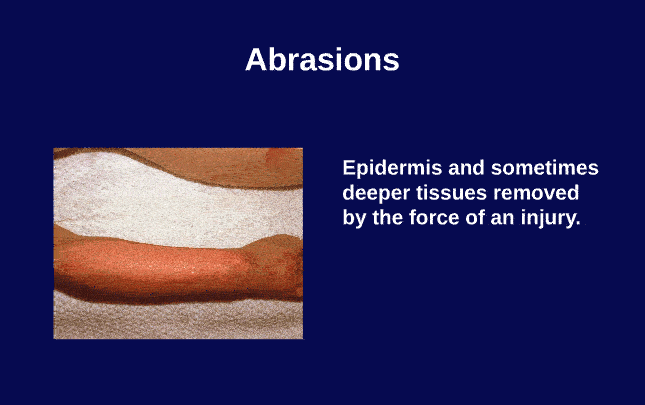 Abrasions

Epidermis and sometimes deeper tissues removed by the force of an injury.